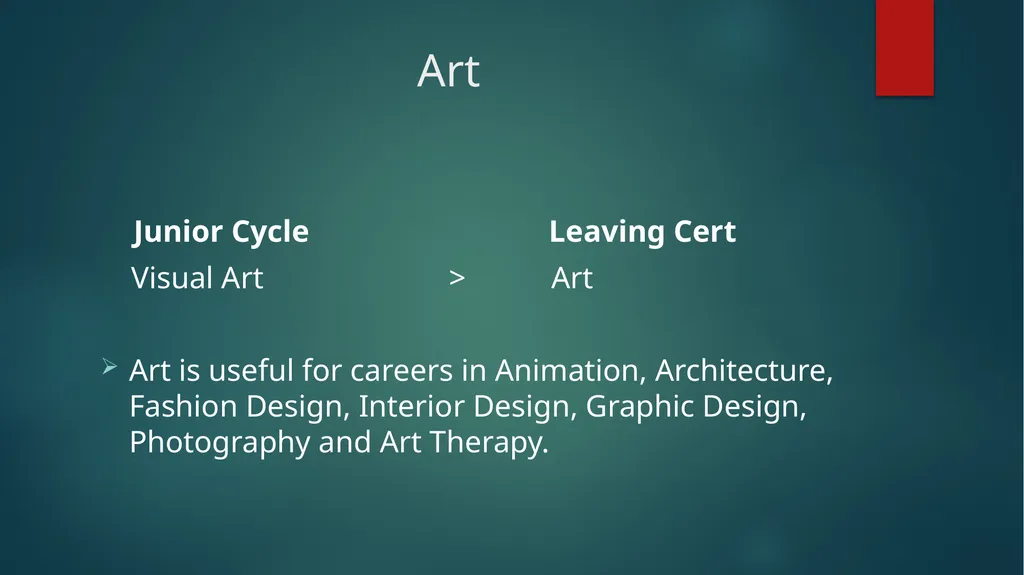 Art

Junior Cycle Leaving Cert

Visual Art > Art

Art is useful for careers in Animation, Architecture, Fashion Design, Interior Design, Graphic Design, Photography and Art Therapy.